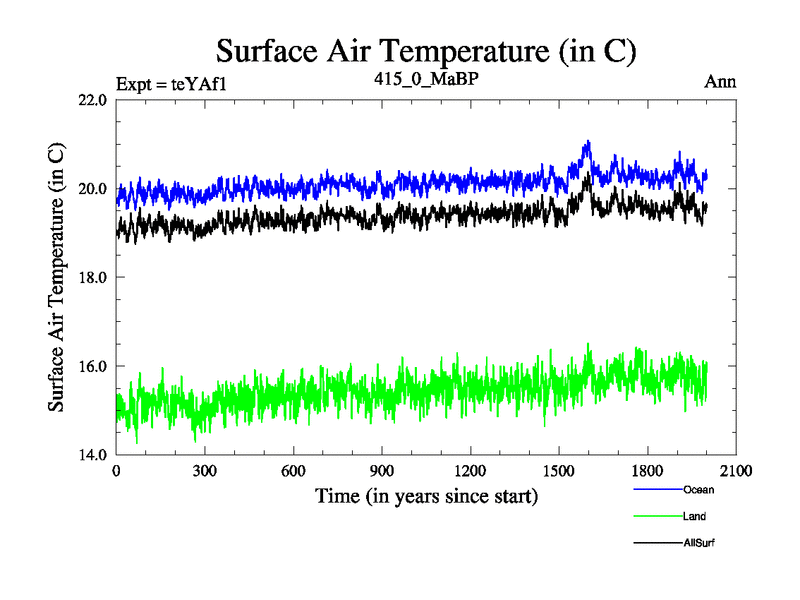 Surface Air Temperature (in C)

Expt = teYAf1

415_0_MaBP

Ann

Surface Air Temperature (in C)

22.0
20.0
18.0
16.0
14.0

0
300
600
900
1200
1500
1800
2100

Time (in years since start)

Ocean
Land
AllSurf